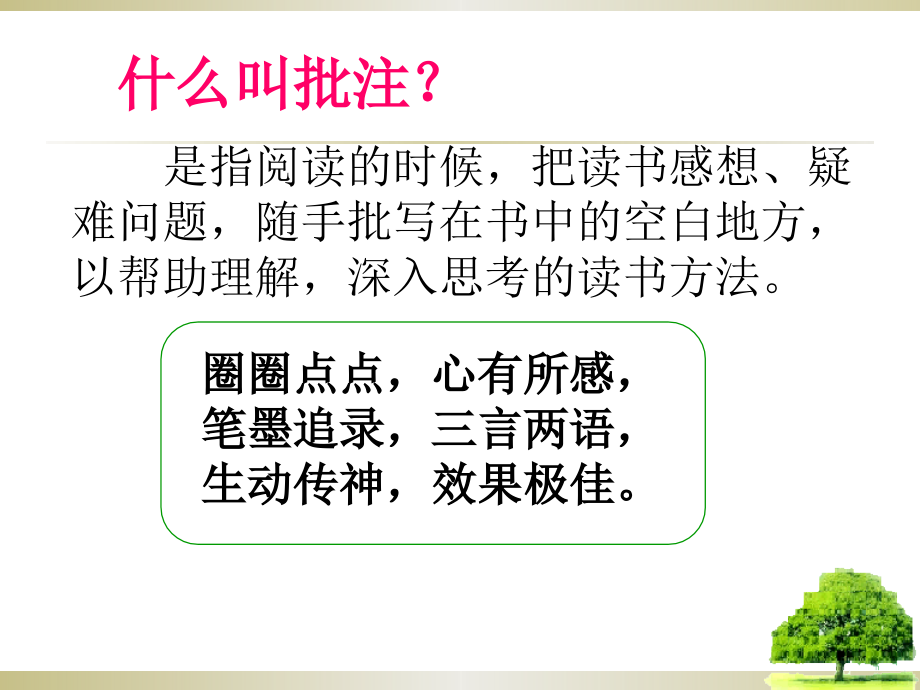 什么叫批注？

是指阅读的时候，把读书感想、疑难问题，随手批写在书中的空白地方，以帮助理解，深入思考的读书方法。

圈圈点点，心有所感，
笔墨追录，三言两语，
生动传神，效果极佳。